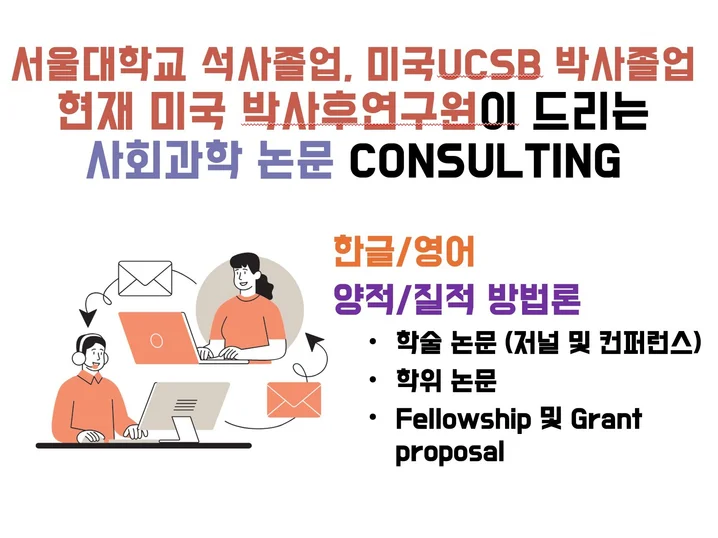 서울대학교 석사졸업, 미국UCSB 박사졸업
현재 미국 박사후연구원이 드리는
사회과학 논문 CONSULTING

한글/영어

양적/질적 방법론

• 학술 논문 (저널 및 컨퍼런스)
• 학위 논문
• Fellowship 및 Grant proposal